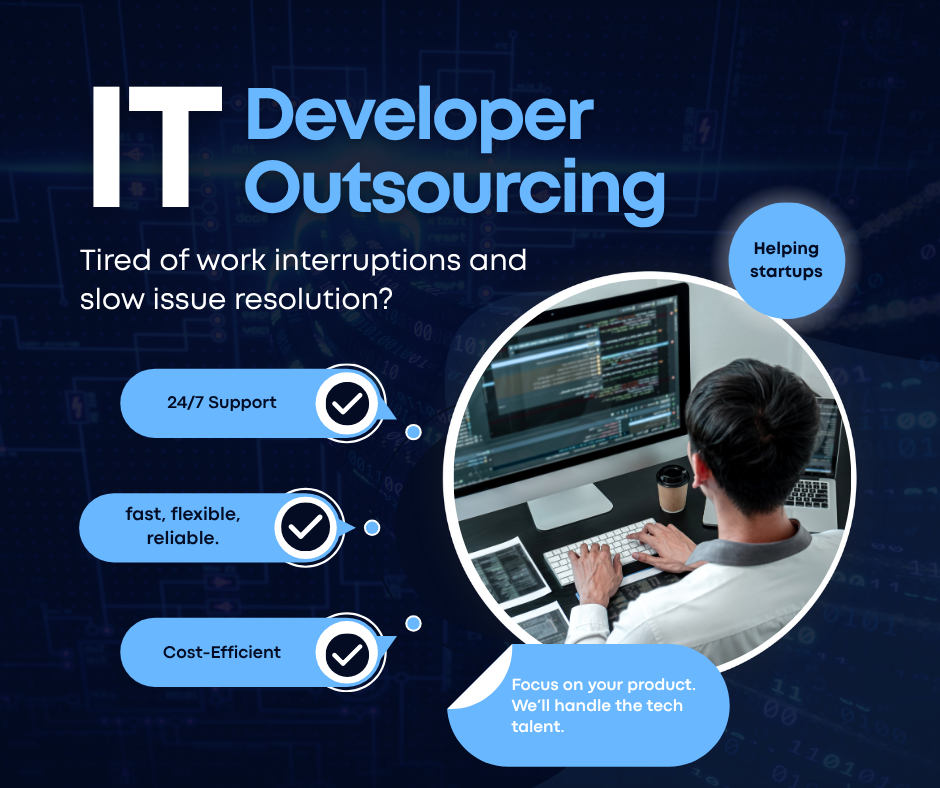 IT Developer Outsourcing

Tired of work interruptions and slow issue resolution?

Helping startups

24/7 Support

fast, flexible, reliable.

Cost-Efficient

Focus on your product. We'll handle the tech talent.